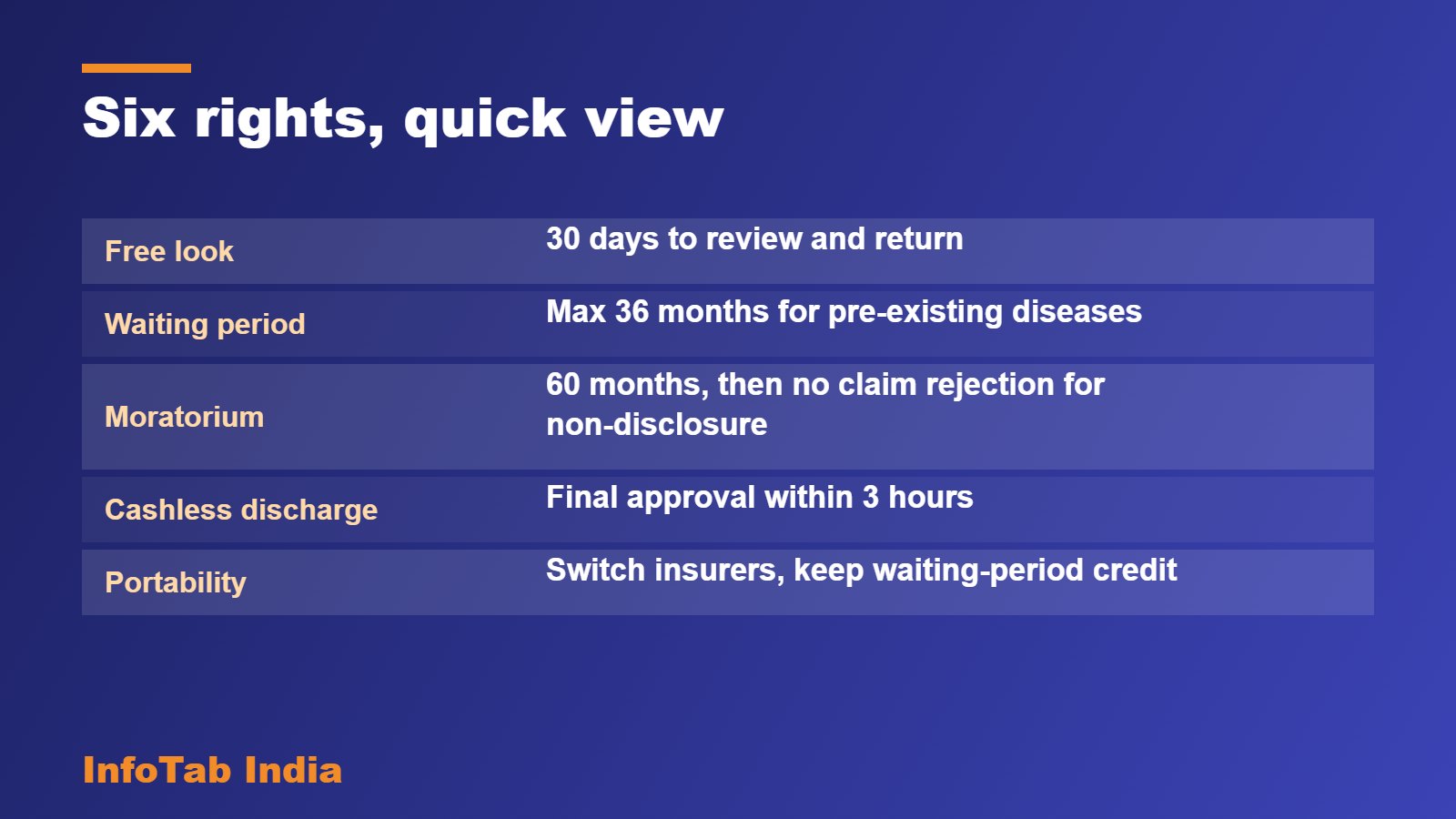 Six rights, quick view

| Free look | 30 days to review and return |
|---|---|
| Waiting period | Max 36 months for pre-existing diseases |
| Moratorium | 60 months, then no claim rejection for non-disclosure |
| Cashless discharge | Final approval within 3 hours |
| Portability | Switch insurers, keep waiting-period credit |

InfoTab India